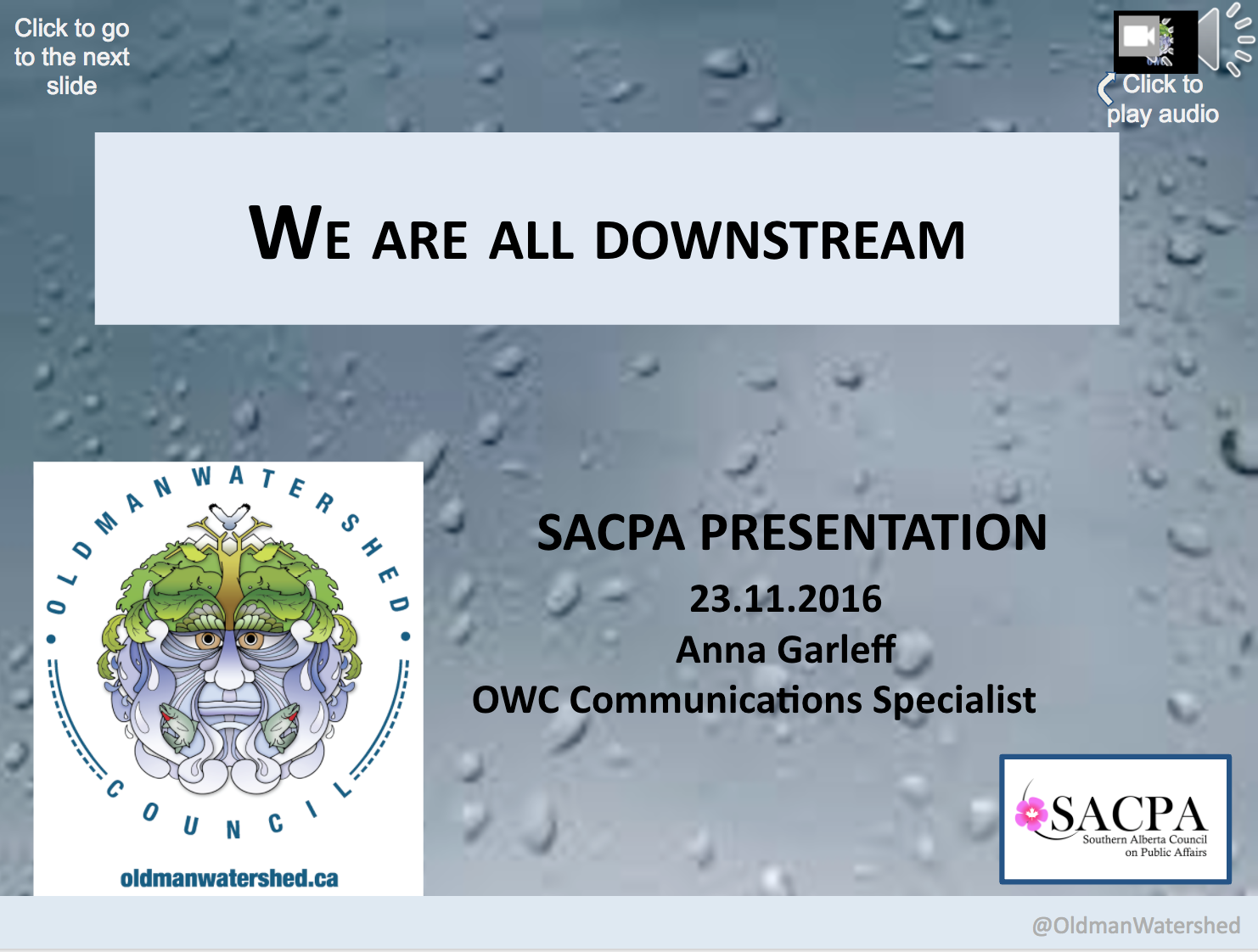 Click to go to the next slide

Click to play audio

WE ARE ALL DOWNSTREAM

OLDMAN WATERSHED COUNCIL

oldmanwatershed.ca

SACPA PRESENTATION

23.11.2016

Anna Garleff

OWC Communications Specialist

SACPA
Southern Alberta Council on Public Affairs

@OldmanWatershed